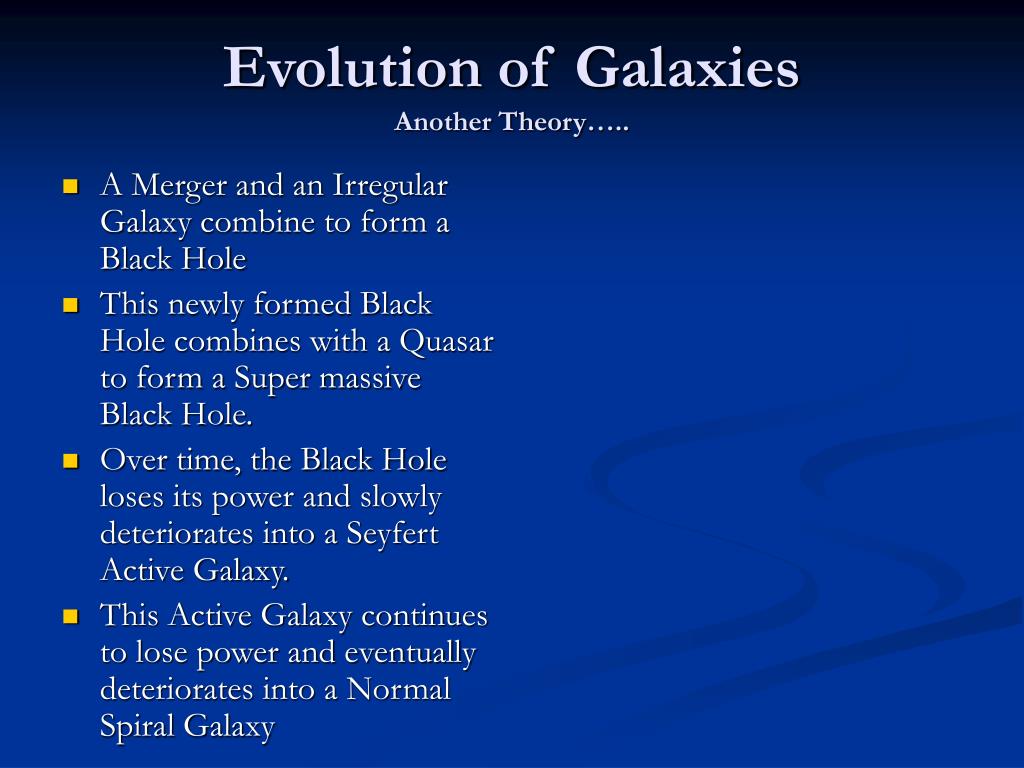 Evolution of Galaxies
Another Theory…..

- A Merger and an Irregular Galaxy combine to form a Black Hole
- This newly formed Black Hole combines with a Quasar to form a Super massive Black Hole.
- Over time, the Black Hole loses its power and slowly deteriorates into a Seyfert Active Galaxy.
- This Active Galaxy continues to lose power and eventually deteriorates into a Normal Spiral Galaxy